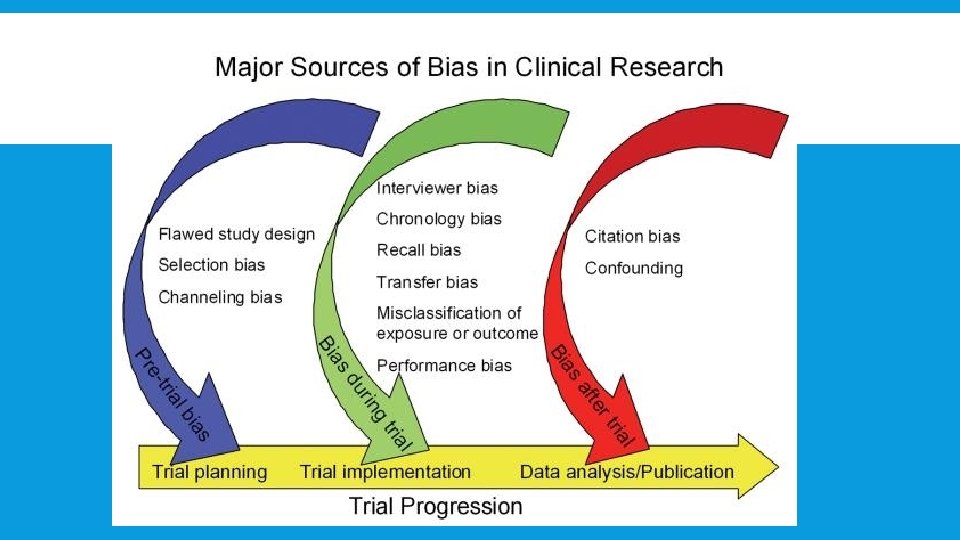 Major Sources of Bias in Clinical Research

Flawed study design
Selection bias
Channeling bias

Pre-trial bias

Interviewer bias
Chronology bias
Recall bias
Transfer bias
Misclassification of exposure or outcome
Performance bias

Bias during trial

Citation bias
Confounding

Bias after trial

Trial planning
Trial implementation
Data analysis/Publication

Trial Progression